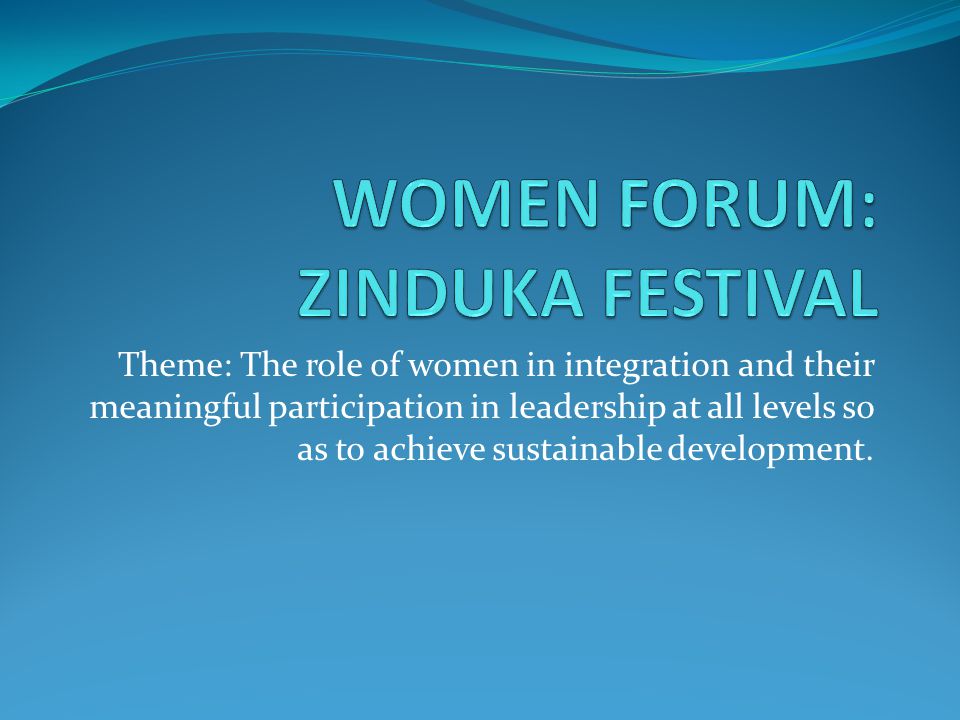 WOMEN FORUM:
ZINDUKA FESTIVAL

Theme: The role of women in integration and their meaningful participation in leadership at all levels so as to achieve sustainable development.